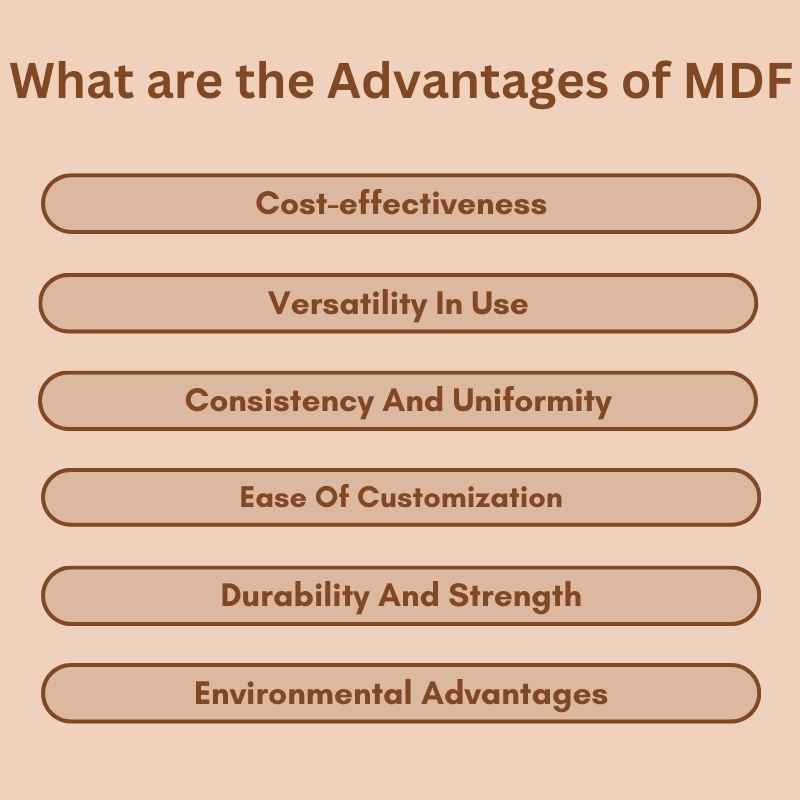 What are the Advantages of MDF

Cost-effectiveness

Versatility In Use

Consistency And Uniformity

Ease Of Customization

Durability And Strength

Environmental Advantages